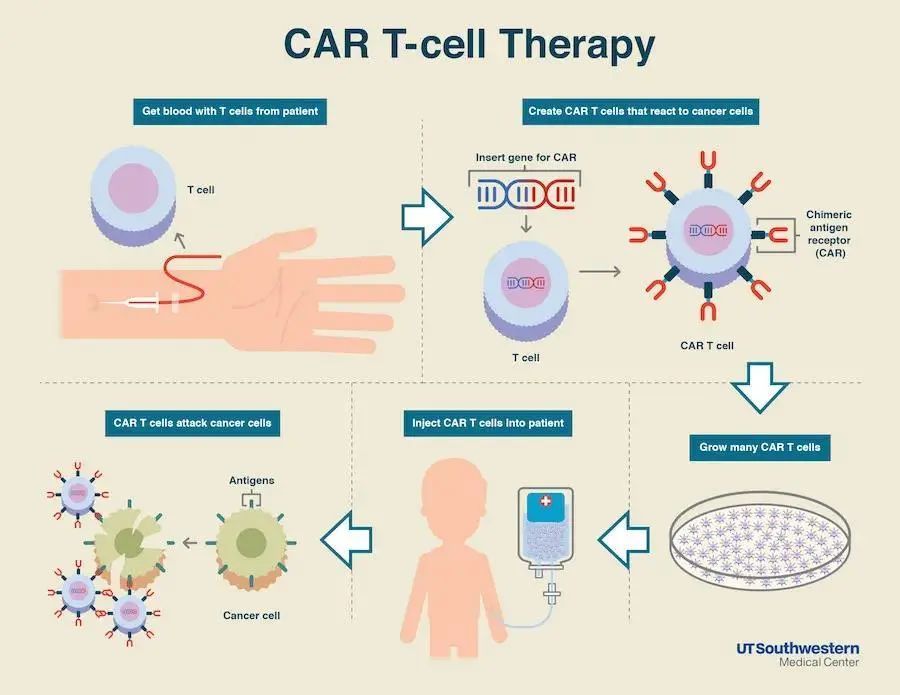 CAR T-cell Therapy

Get blood with T cells from patient

T cell

Create CAR T cells that react to cancer cells

Insert gene for CAR

T cell

Chimeric antigen receptor (CAR)

CAR T cell

Grow many CAR T cells

Inject CAR T cells into patient

CAR T cells attack cancer cells

Antigens

Cancer cell

UTSouthwestern Medical Center